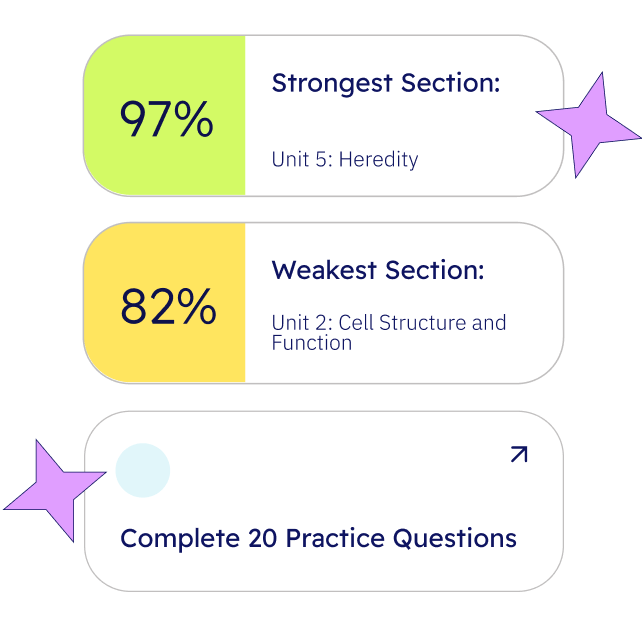 97%

Strongest Section:

Unit 5: Heredity

82%

Weakest Section:

Unit 2: Cell Structure and Function

Complete 20 Practice Questions